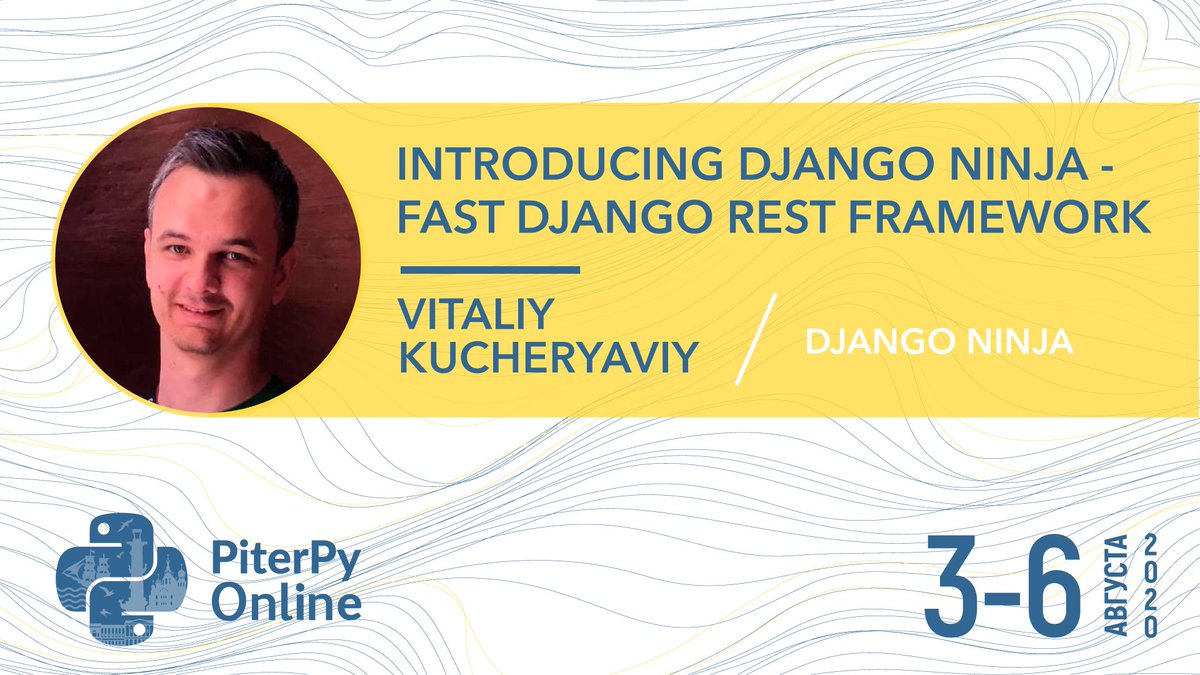 INTRODUCING DJANGO NINJA - FAST DJANGO REST FRAMEWORK

VITALIY KUCHERYAVIY

DJANGO NINJA

PiterPy Online

3-6 АВГУСТА 2020